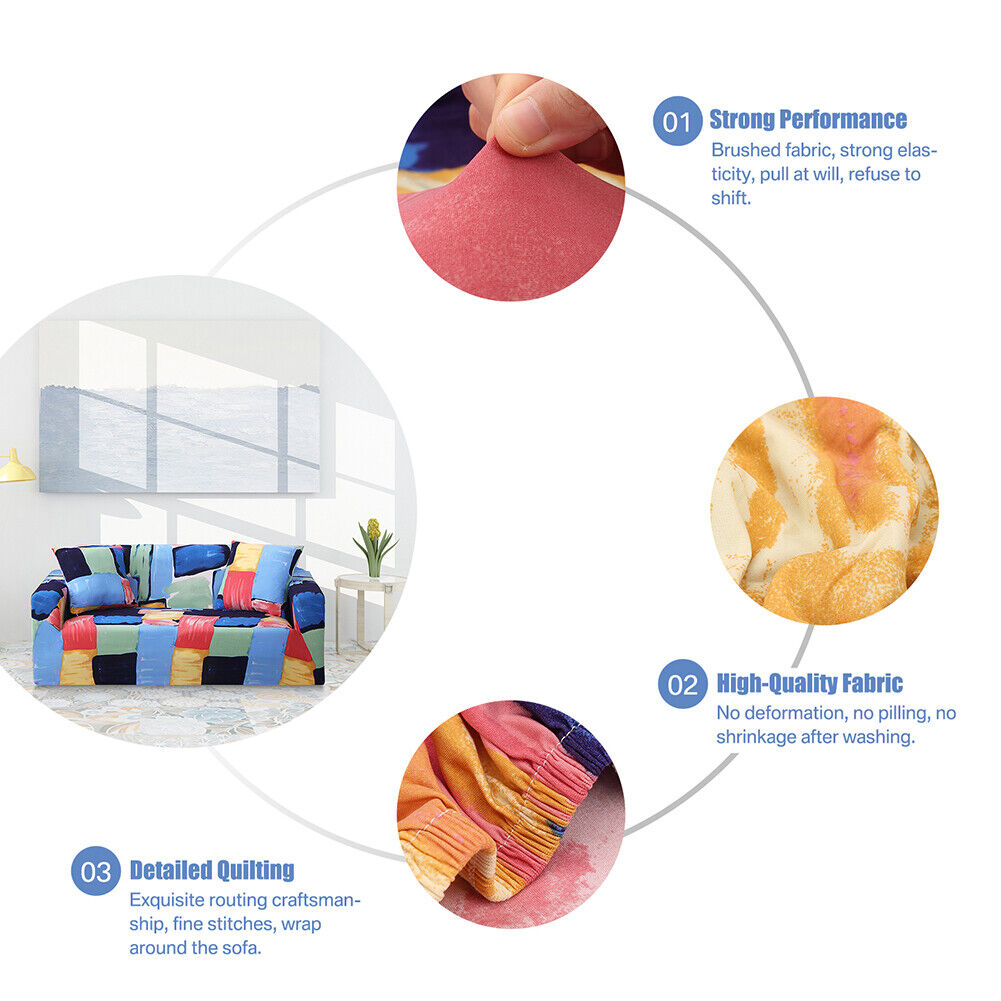 01 Strong Performance
Brushed fabric, strong elasticity, pull at will, refuse to shift.

02 High-Quality Fabric
No deformation, no pilling, no shrinkage after washing.

03 Detailed Quilting
Exquisite routing craftsmanship, fine stitches, wrap around the sofa.